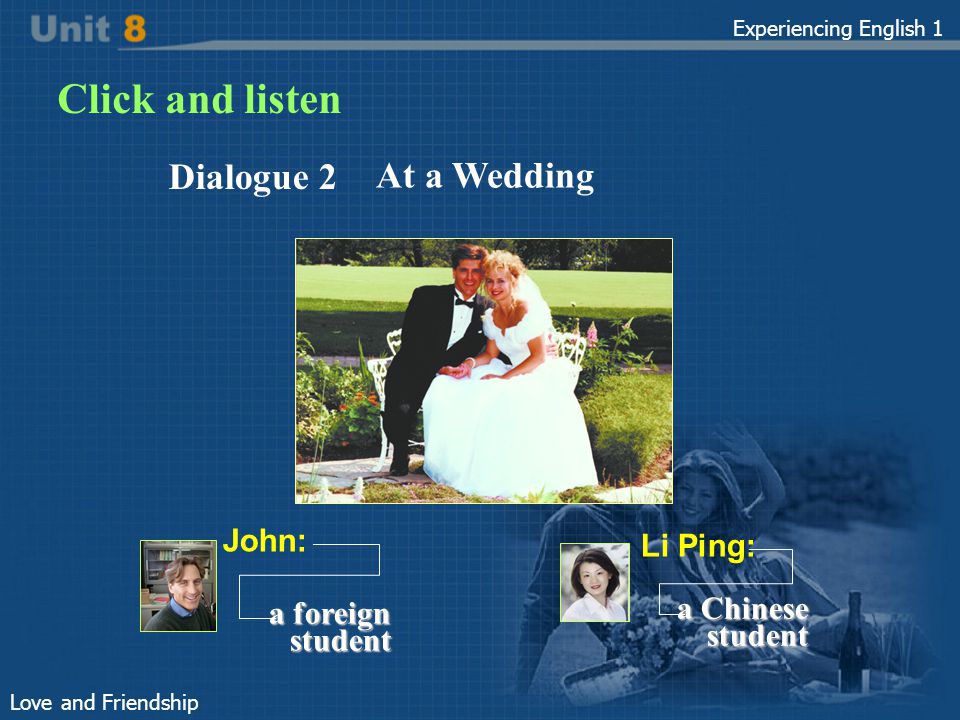 Unit 8

Experiencing English 1

Click and listen

Dialogue 2 At a Wedding

John:

a foreign student

Li Ping:

a Chinese student

Love and Friendship